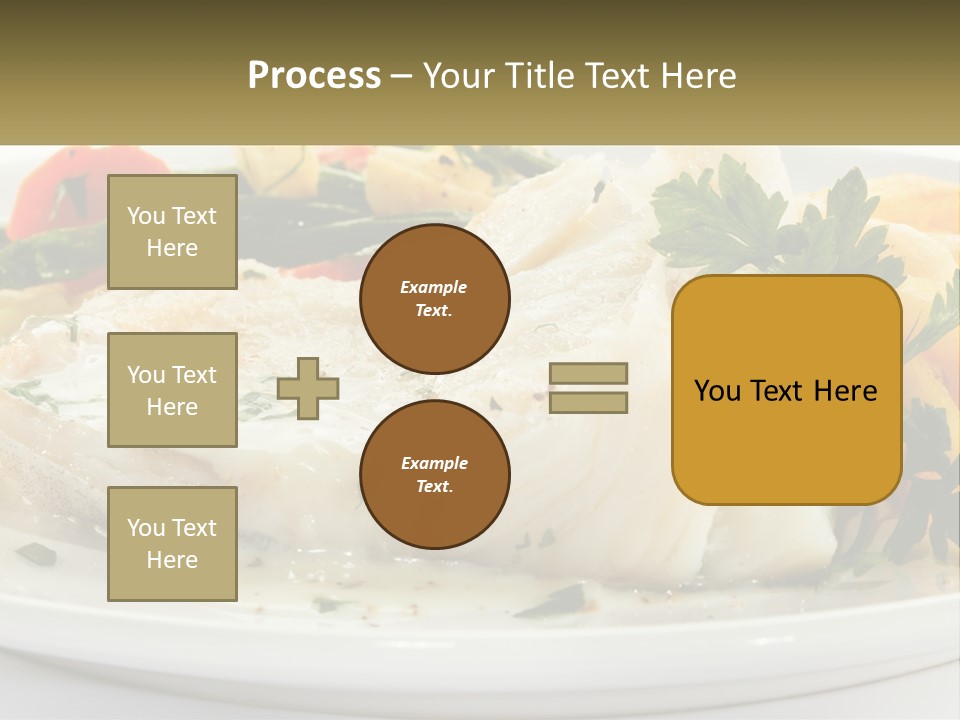 Process – Your Title Text Here

You Text Here

You Text Here

You Text Here

Example Text.

Example Text.

You Text Here